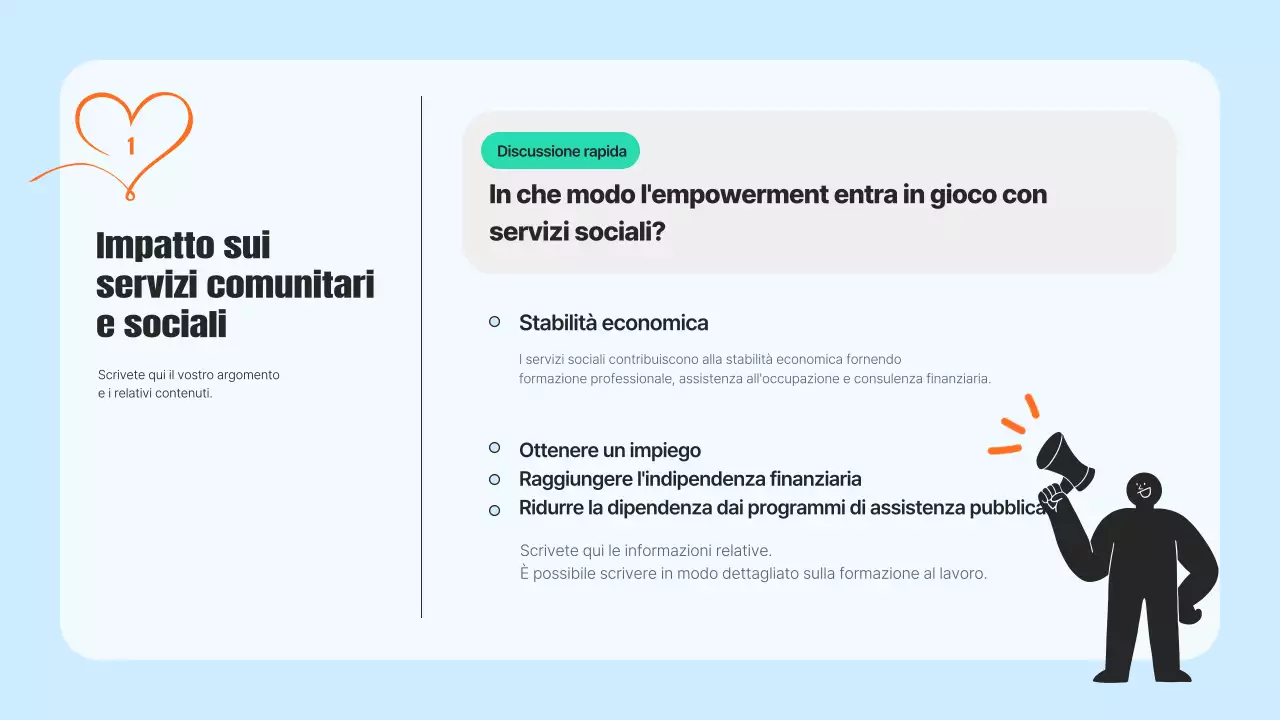 1

Impatto sui servizi comunitari e sociali

Scrivete qui il vostro argomento e i relativi contenuti.

Discussione rapida

In che modo l'empowerment entra in gioco con servizi sociali?

Stabilità economica

I servizi sociali contribuiscono alla stabilità economica fornendo formazione professionale, assistenza all'occupazione e consulenza finanziaria.

Ottenere un impiego

Raggiungere l'indipendenza finanziaria

Ridurre la dipendenza dai programmi di assistenza pubblica

Scrivete qui le informazioni relative.
È possibile scrivere in modo dettagliato sulla formazione al lavoro.